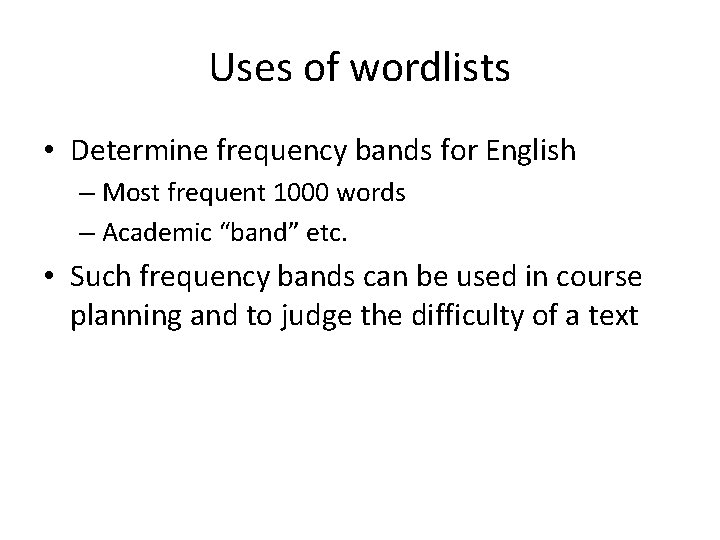 Uses of wordlists

• Determine frequency bands for English
  – Most frequent 1000 words
  – Academic “band” etc.
• Such frequency bands can be used in course planning and to judge the difficulty of a text